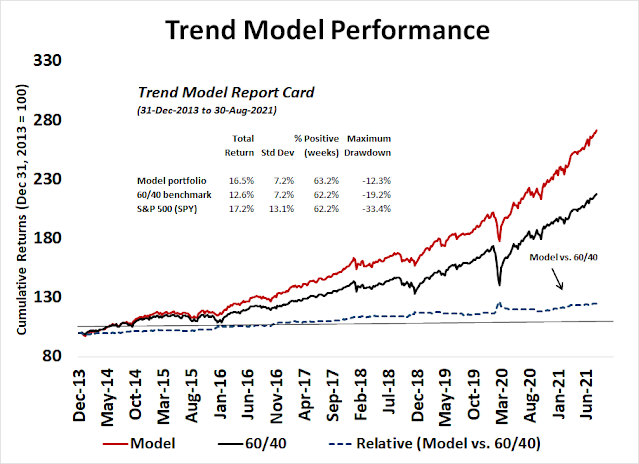 Trend Model Performance

330
280
230
180
130
80

Cumulative Returns (Dec 31, 2013 = 100)

Trend Model Report Card
(31-Dec-2013 to 30-Aug-2021)

| | Total Return | Std Dev | % Positive (weeks) | Maximum Drawdown |
|---|---|---|---|---|
| Model portfolio | 16.5% | 7.2% | 63.2% | -12.3% |
| 60/40 benchmark | 12.6% | 7.2% | 62.2% | -19.2% |
| S&P 500 (SPY) | 17.2% | 13.1% | 62.2% | -33.4% |

Model vs. 60/40

Dec-13
May-14
Oct-14
Mar-15
Aug-15
Jan-16
Jun-16
Nov-16
Apr-17
Sep-17
Feb-18
Jul-18
Dec-18
May-19
Oct-19
Mar-20
Aug-20
Jan-21
Jun-21

Model
60/40
Relative (Model vs. 60/40)